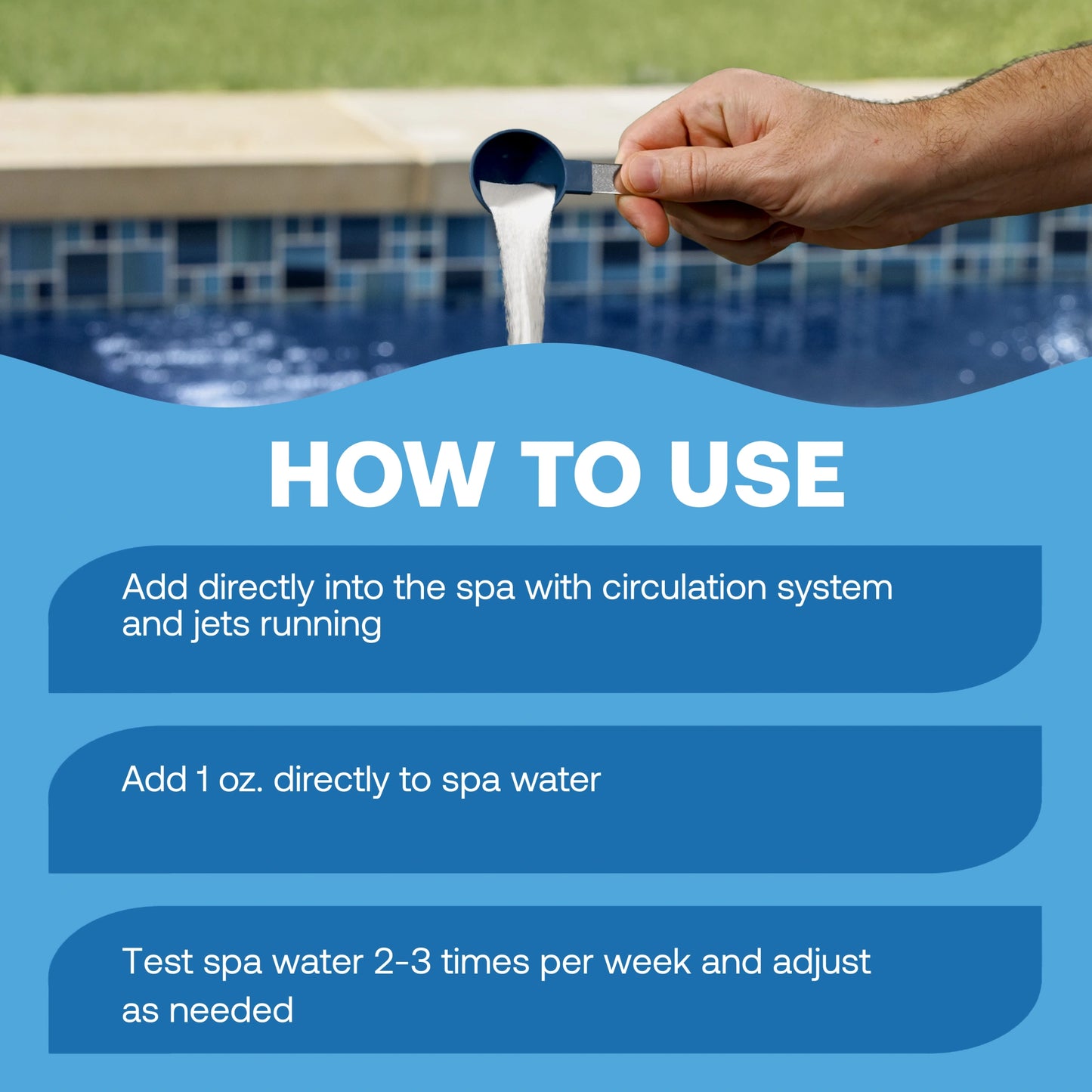 HOW TO USE

Add directly into the spa with circulation system and jets running

Add 1 oz. directly to spa water

Test spa water 2-3 times per week and adjust as needed